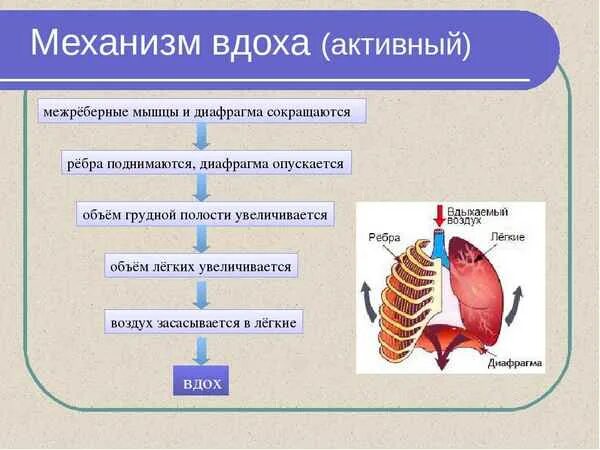 Механизм вдоха (активный)

межрёберные мышцы и диафрагма сокращаются

рёбра поднимаются, диафрагма опускается

объём грудной полости увеличивается

объём лёгких увеличивается

воздух засасывается в лёгкие

вдох

Вдыхаемый воздух

Рёбра

Лёгкие

Диафрагма